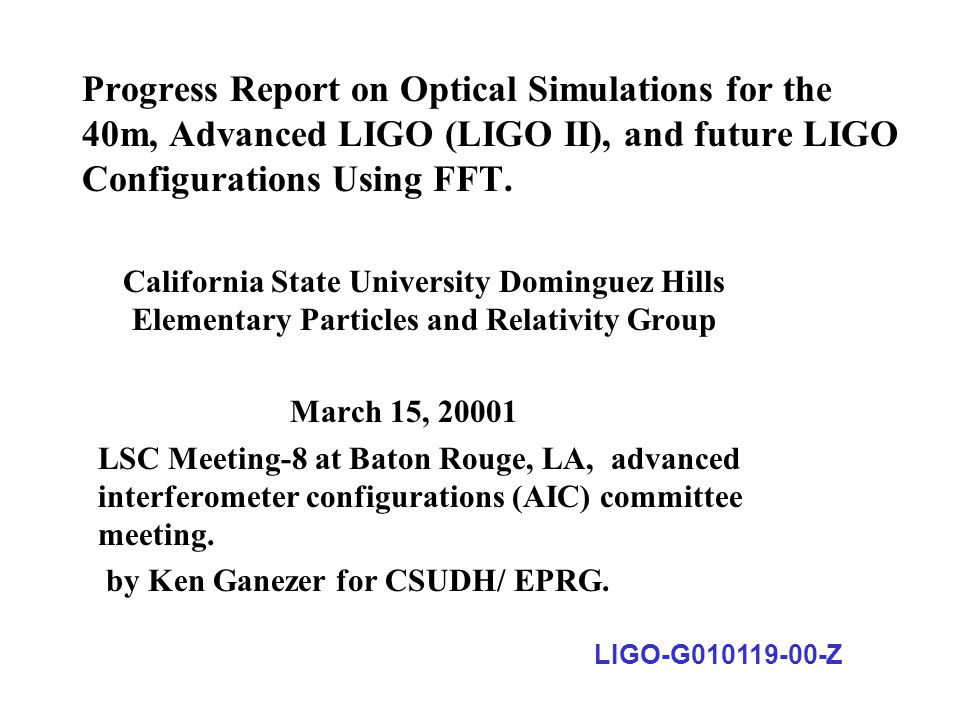 Progress Report on Optical Simulations for the 40m, Advanced LIGO (LIGO II), and future LIGO Configurations Using FFT.

California State University Dominguez Hills
Elementary Particles and Relativity Group

March 15, 20001

LSC Meeting-8 at Baton Rouge, LA, advanced interferometer configurations (AIC) committee meeting.

by Ken Ganezer for CSUDH/ EPRG.

LIGO-G010119-00-Z